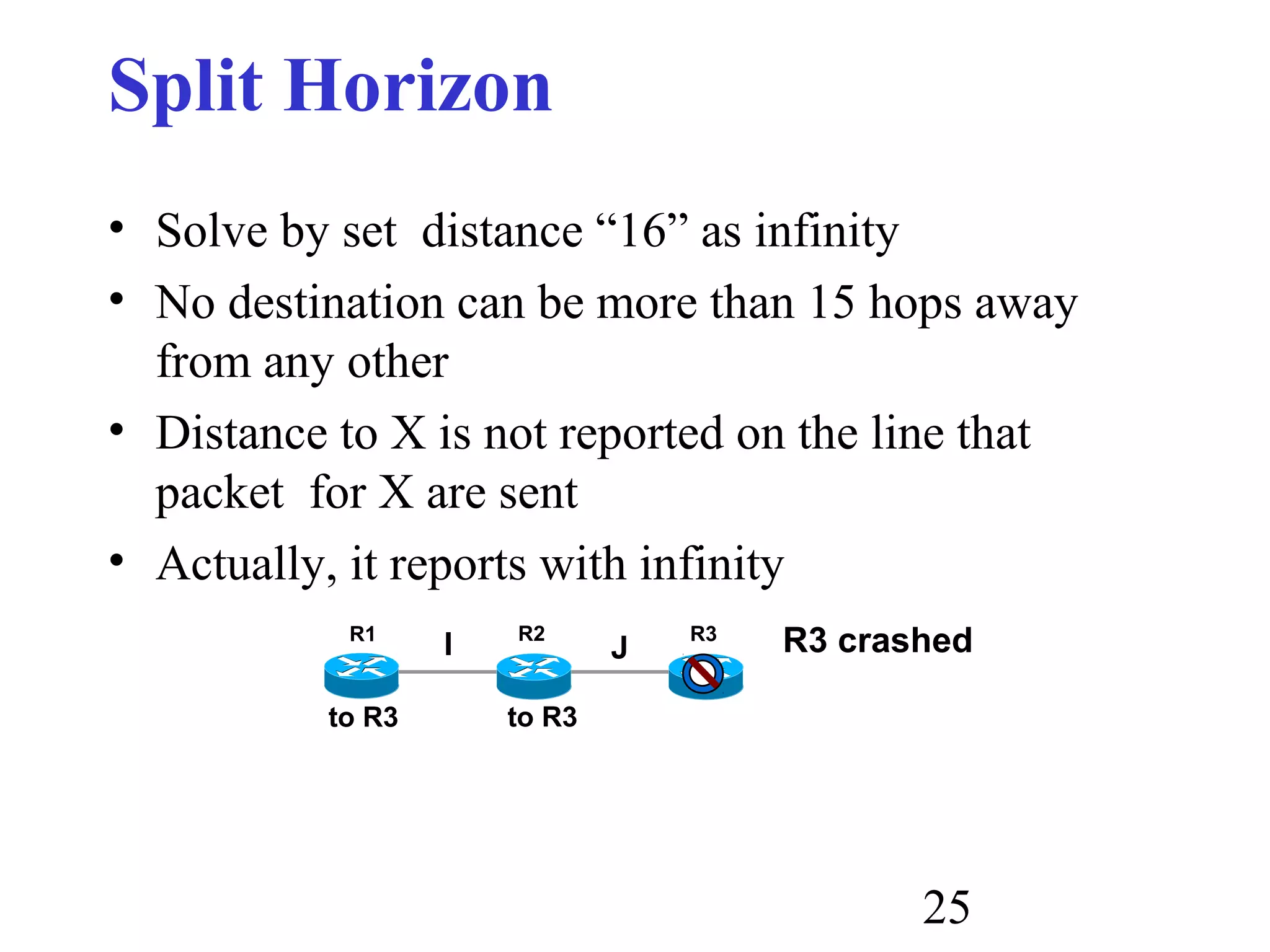 Split Horizon

• Solve by set distance “16” as infinity
• No destination can be more than 15 hops away from any other
• Distance to X is not reported on the line that packet for X are sent
• Actually, it reports with infinity

R1
I
R2
J
R3
R3 crashed
to R3
to R3

25